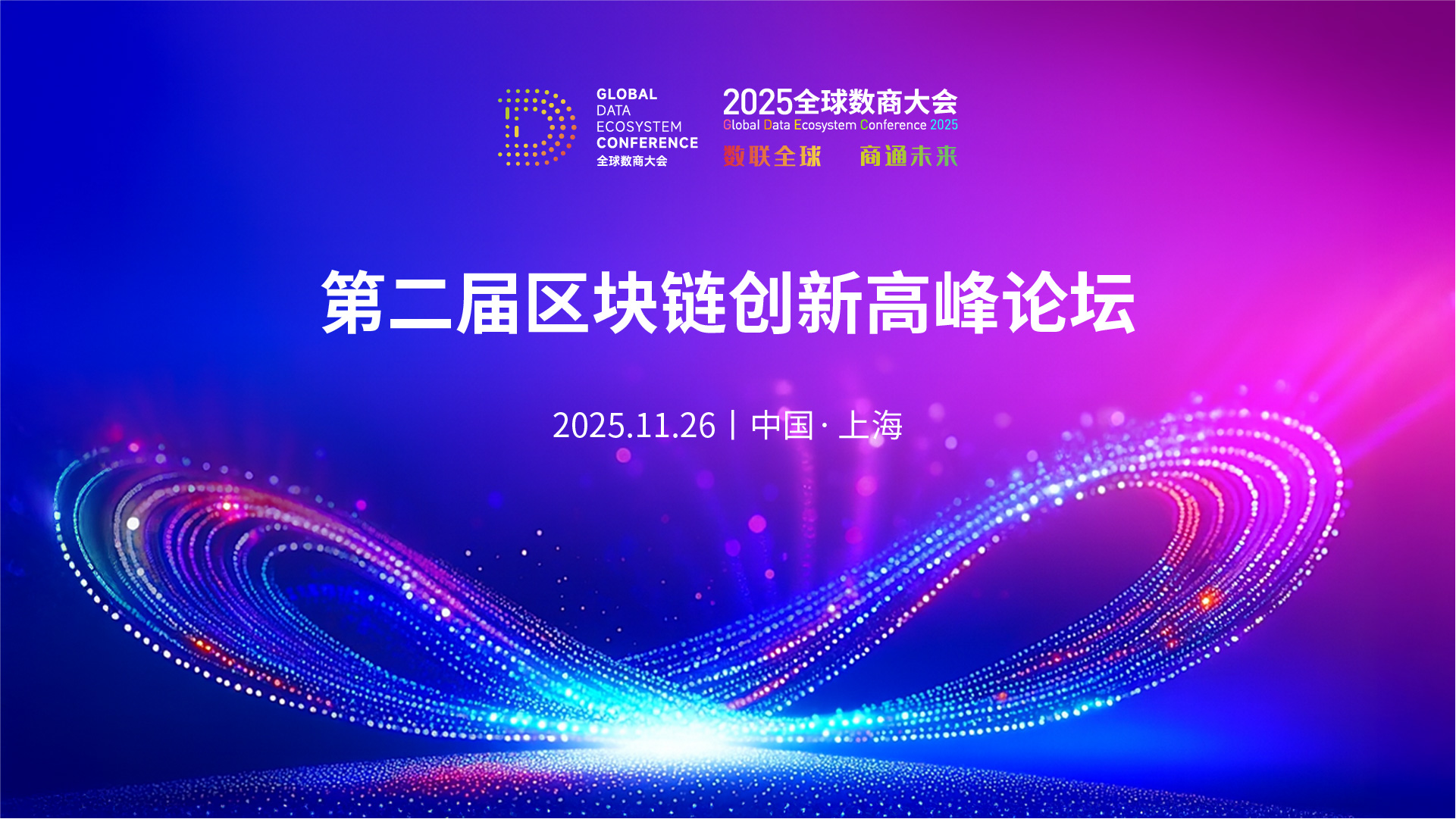 GLOBAL
DATA
ECOSYSTEM
CONFERENCE
全球数商大会

2025全球数商大会
Global Data Ecosystem Conference 2025
数联全球 商通未来

第二届区块链创新高峰论坛

2025.11.26 | 中国 · 上海